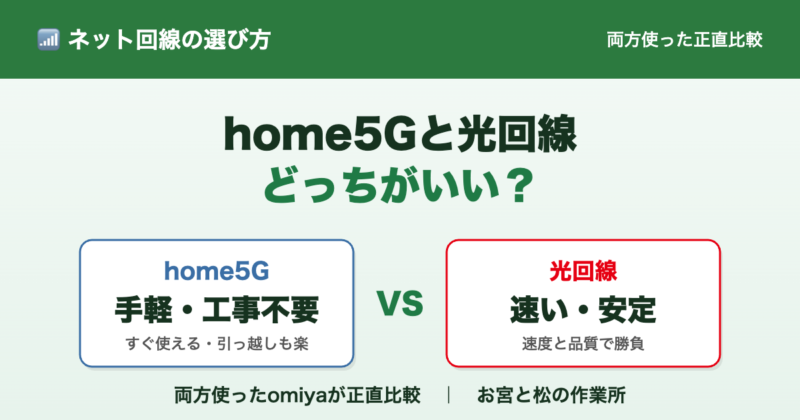 ネット回線の選び方

両方使った正直比較

home5Gと光回線
どっちがいい？

home5G
手軽・工事不要
すぐ使える・引っ越しも楽

VS

光回線
速い・安定
速度と品質で勝負

両方使ったomiyaが正直比較 | お宮と松の作業所